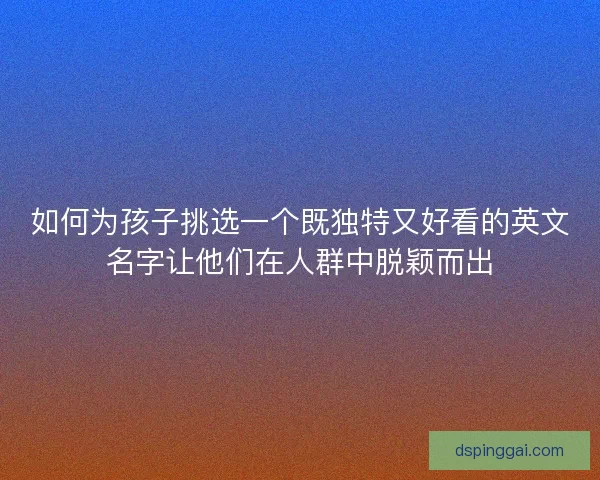 如何为孩子挑选一个既独特又好看的英文名字让他们在人群中脱颖而出

dspinggai.com